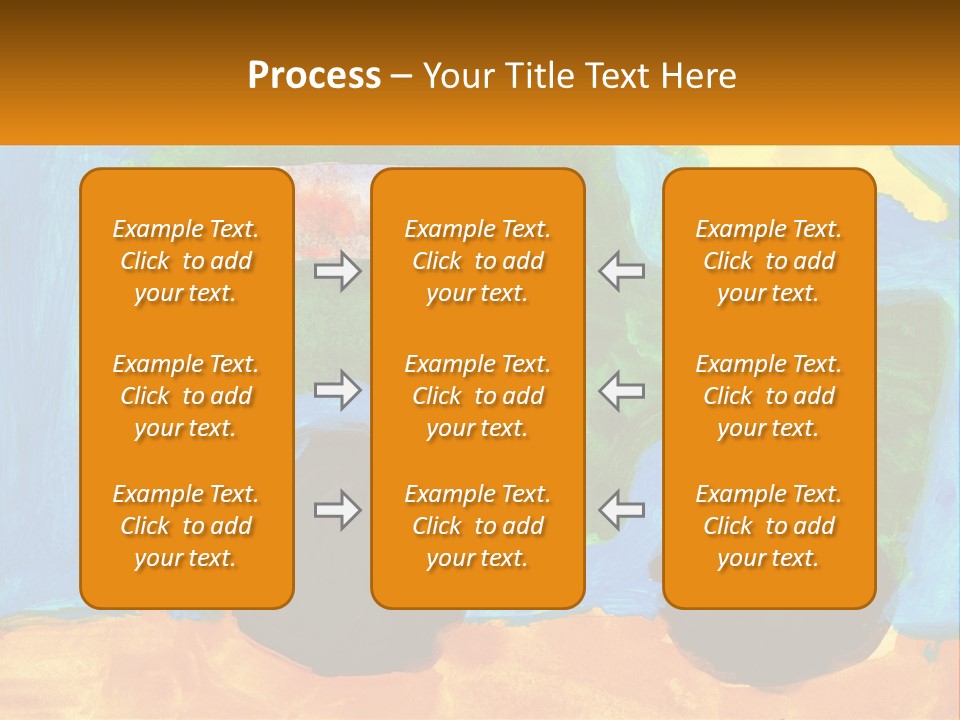 Process – Your Title Text Here

Example Text. Click to add your text.

Example Text. Click to add your text.

Example Text. Click to add your text.

Example Text. Click to add your text.

Example Text. Click to add your text.

Example Text. Click to add your text.

Example Text. Click to add your text.

Example Text. Click to add your text.

Example Text. Click to add your text.